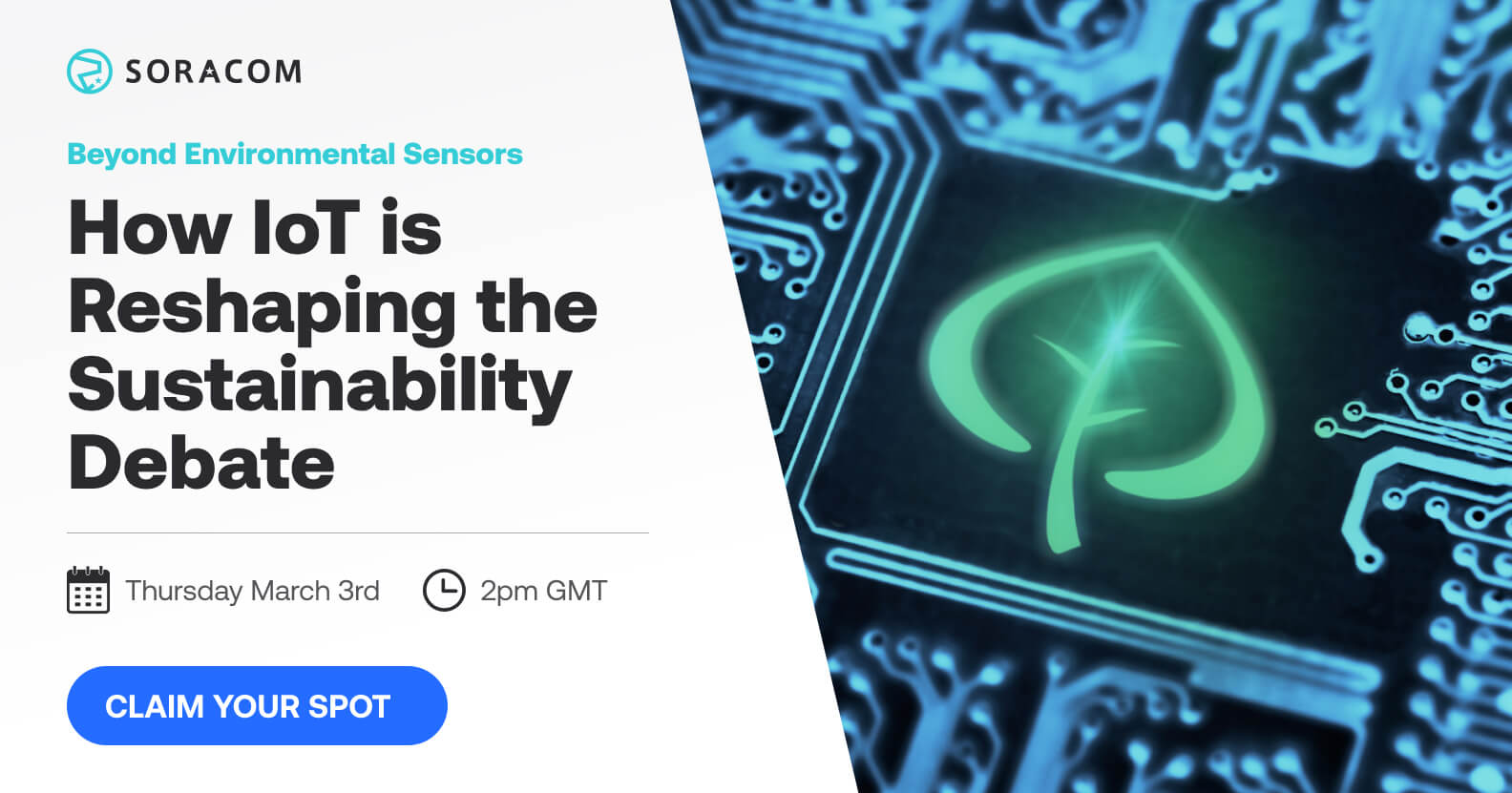 SORACOM

Beyond Environmental Sensors

How IoT is Reshaping the Sustainability Debate

Thursday March 3rd

2pm GMT

CLAIM YOUR SPOT